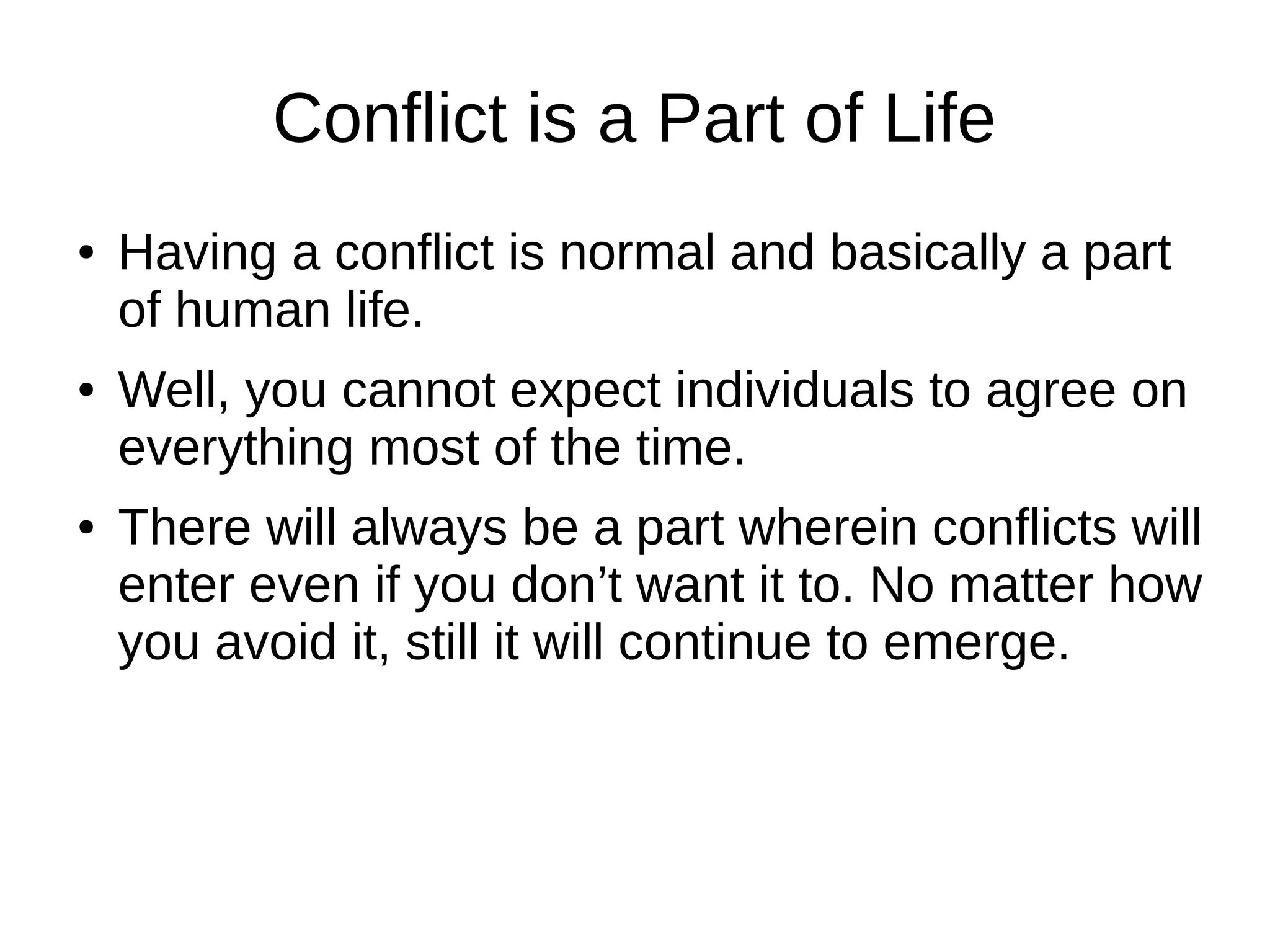 Conflict is a Part of Life

• Having a conflict is normal and basically a part of human life.

• Well, you cannot expect individuals to agree on everything most of the time.

• There will always be a part wherein conflicts will enter even if you don’t want it to. No matter how you avoid it, still it will continue to emerge.